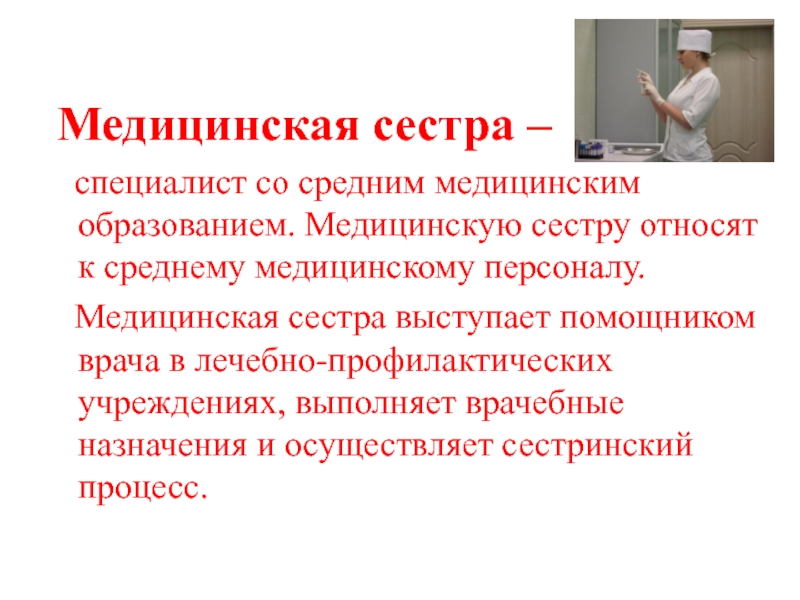 Медицинская сестра –

специалист со средним медицинским образованием. Медицинскую сестру относят к среднему медицинскому персоналу.

Медицинская сестра выступает помощником врача в лечебно-профилактических учреждениях, выполняет врачебные назначения и осуществляет сестринский процесс.